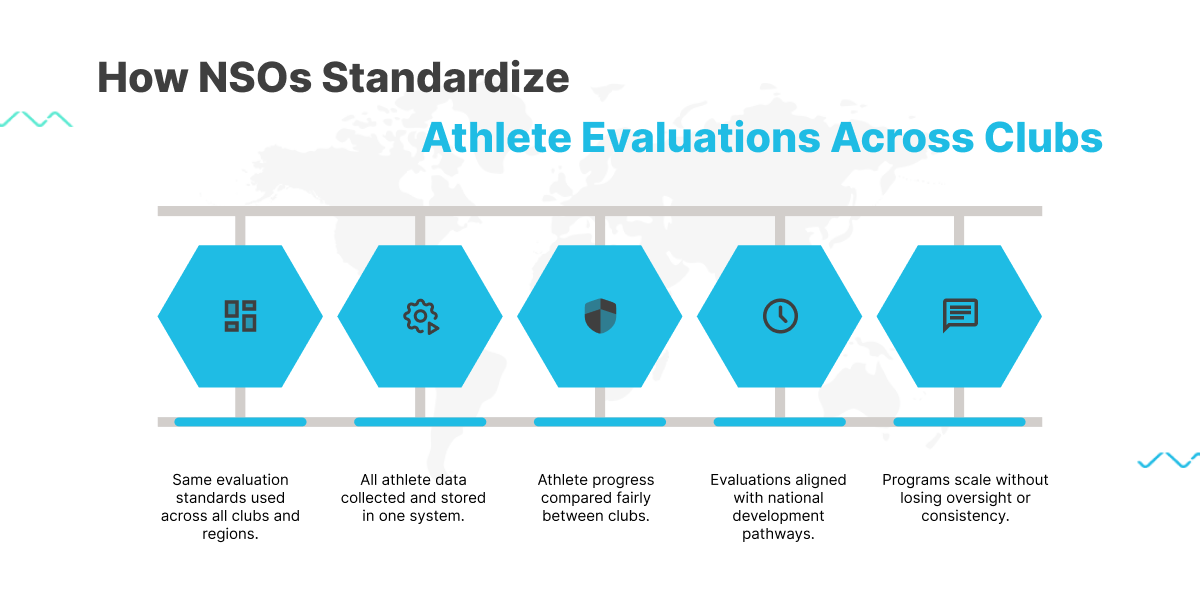 How NSOs Standardize

Athlete Evaluations Across Clubs

Same evaluation standards used across all clubs and regions.

All athlete data collected and stored in one system.

Athlete progress compared fairly between clubs.

Evaluations aligned with national development pathways.

Programs scale without losing oversight or consistency.